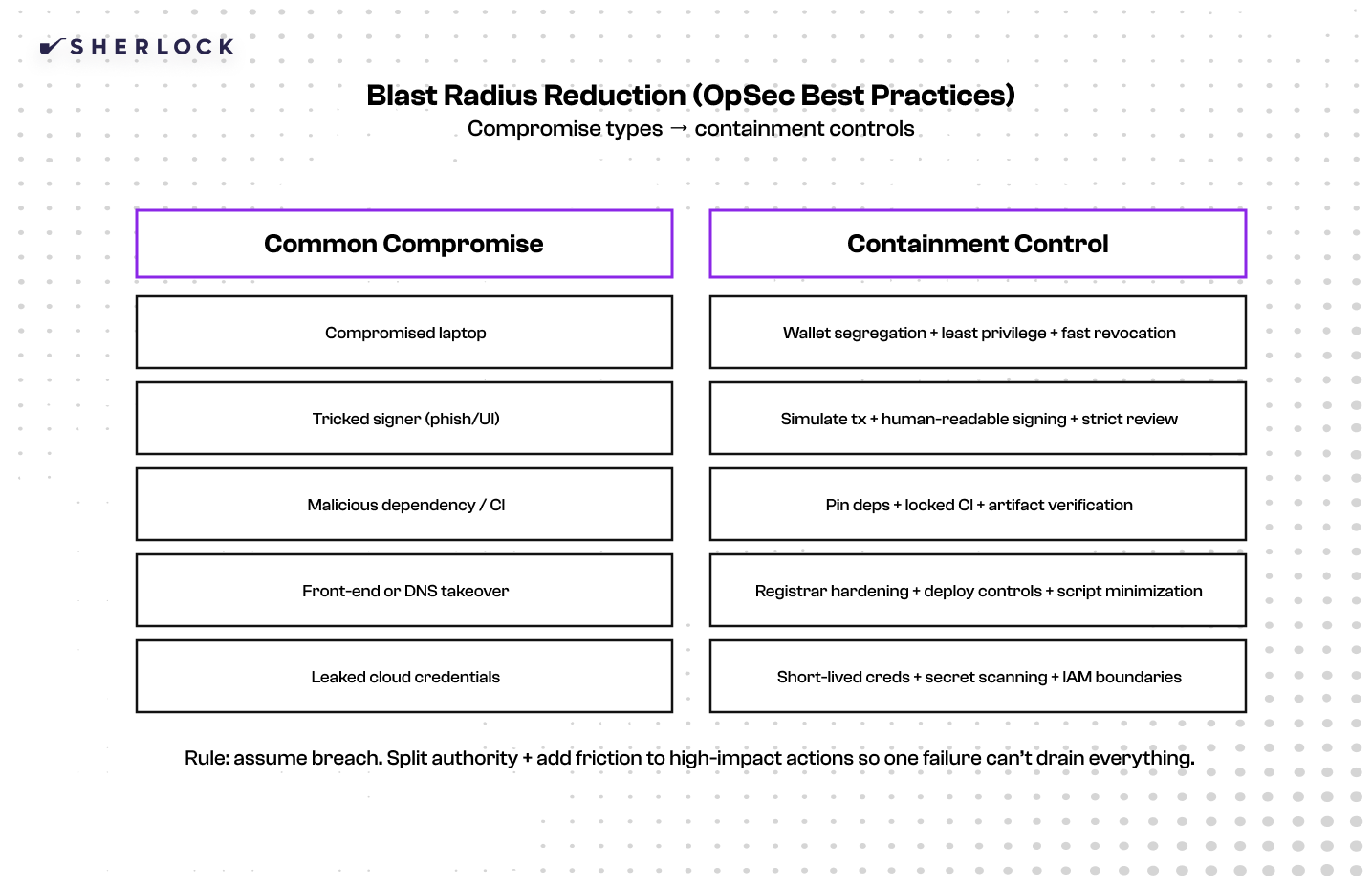 SHERLOCK

Blast Radius Reduction (OpSec Best Practices)
Compromise types → containment controls

| Common Compromise | Containment Control |
|---|---|
| Compromised laptop | Wallet segregation + least privilege + fast revocation |
| Tricked signer (phish/UI) | Simulate tx + human-readable signing + strict review |
| Malicious dependency / CI | Pin deps + locked CI + artifact verification |
| Front-end or DNS takeover | Registrar hardening + deploy controls + script minimization |
| Leaked cloud credentials | Short-lived creds + secret scanning + IAM boundaries |

Rule: assume breach. Split authority + add friction to high-impact actions so one failure can't drain everything.